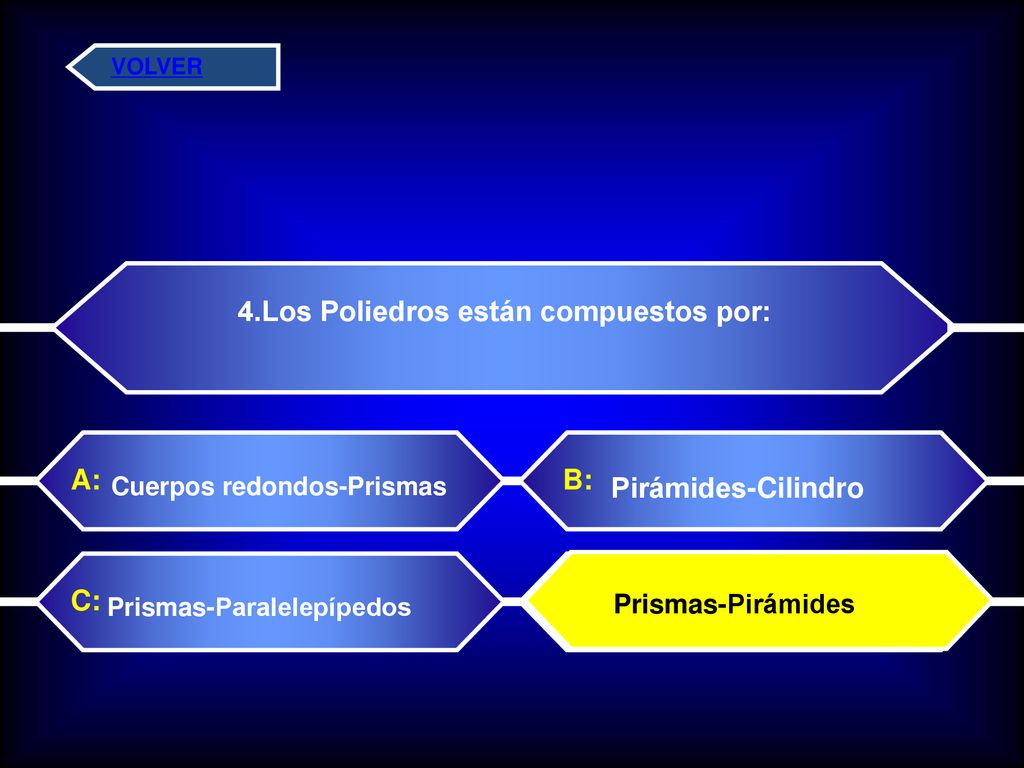 VOLVER

4.Los Poliedros están compuestos por:

A: Cuerpos redondos-Prismas

B: Pirámides-Cilindro

C: Prismas-Paralelepípedos

Prismas-Pirámides